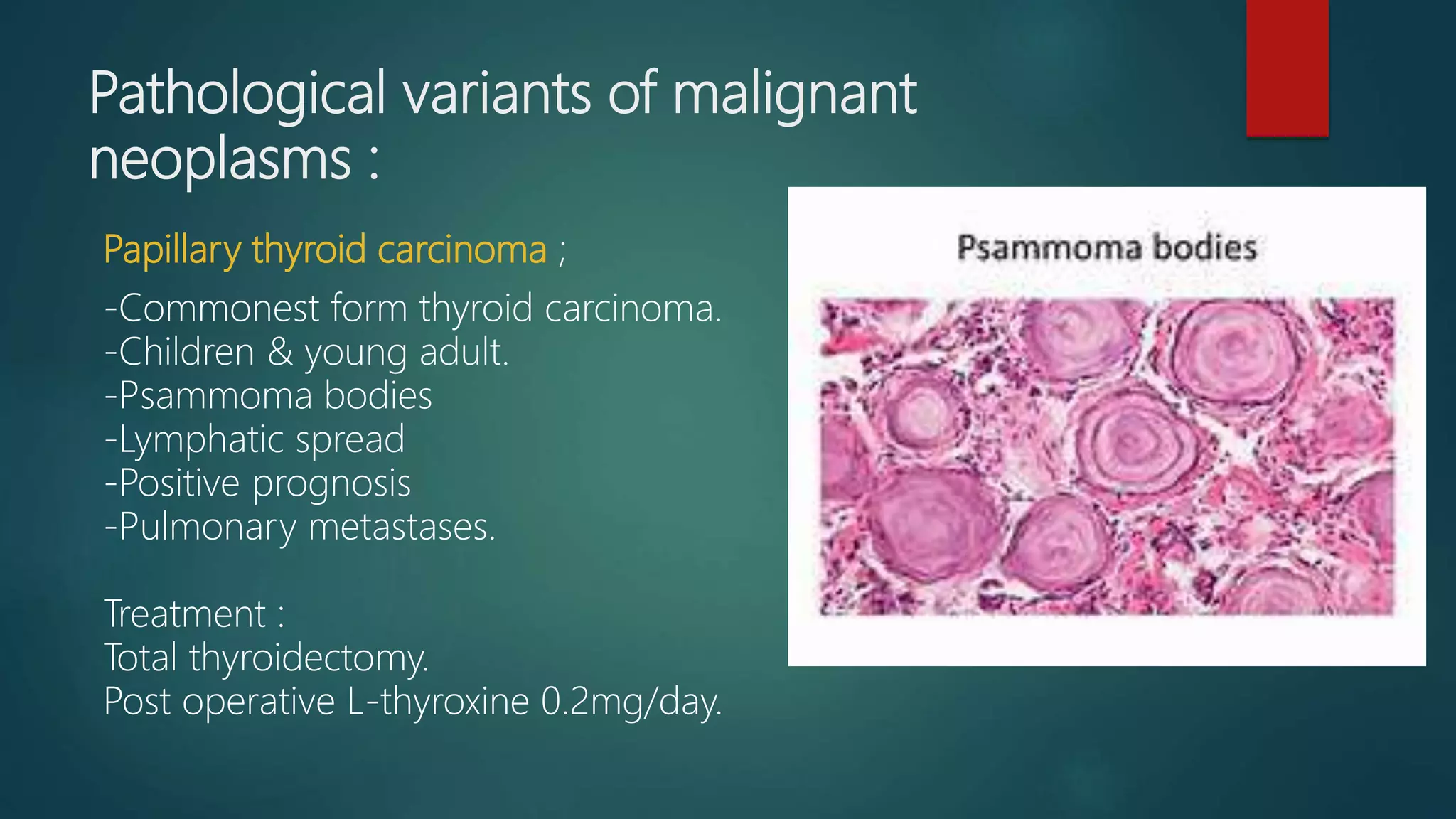 Pathological variants of malignant neoplasms :

Papillary thyroid carcinoma ;

-Commonest form thyroid carcinoma.
-Children & young adult.
-Psammoma bodies
-Lymphatic spread
-Positive prognosis
-Pulmonary metastases.

Treatment :
Total thyroidectomy.
Post operative L-thyroxine 0.2mg/day.

Psammoma bodies